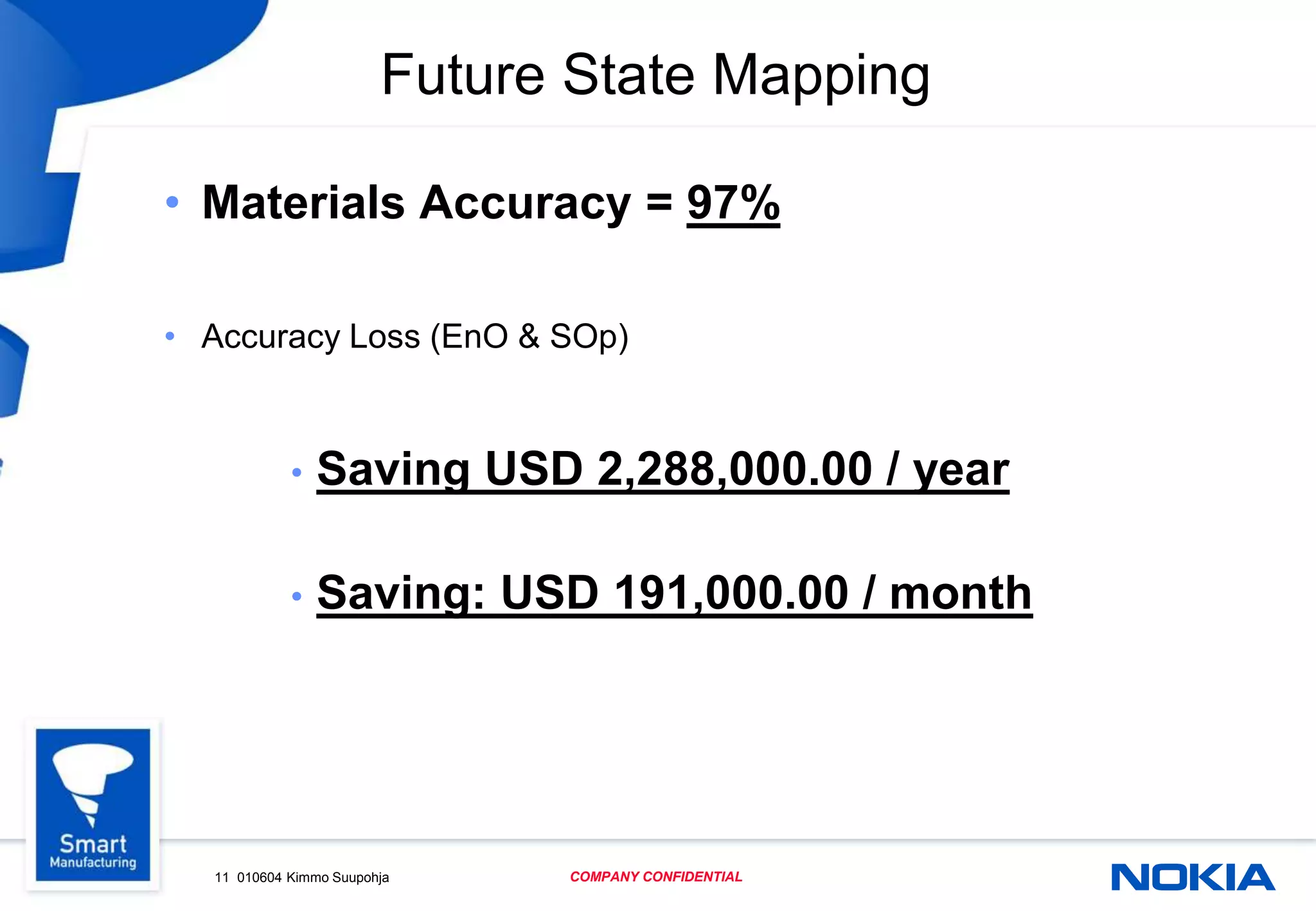 Future State Mapping

• Materials Accuracy = 97%

• Accuracy Loss (EnO & SOp)

• Saving USD 2,288,000.00 / year

• Saving: USD 191,000.00 / month

Smart Manufacturing

11 010604 Kimmo Suupohja

COMPANY CONFIDENTIAL

NOKIA